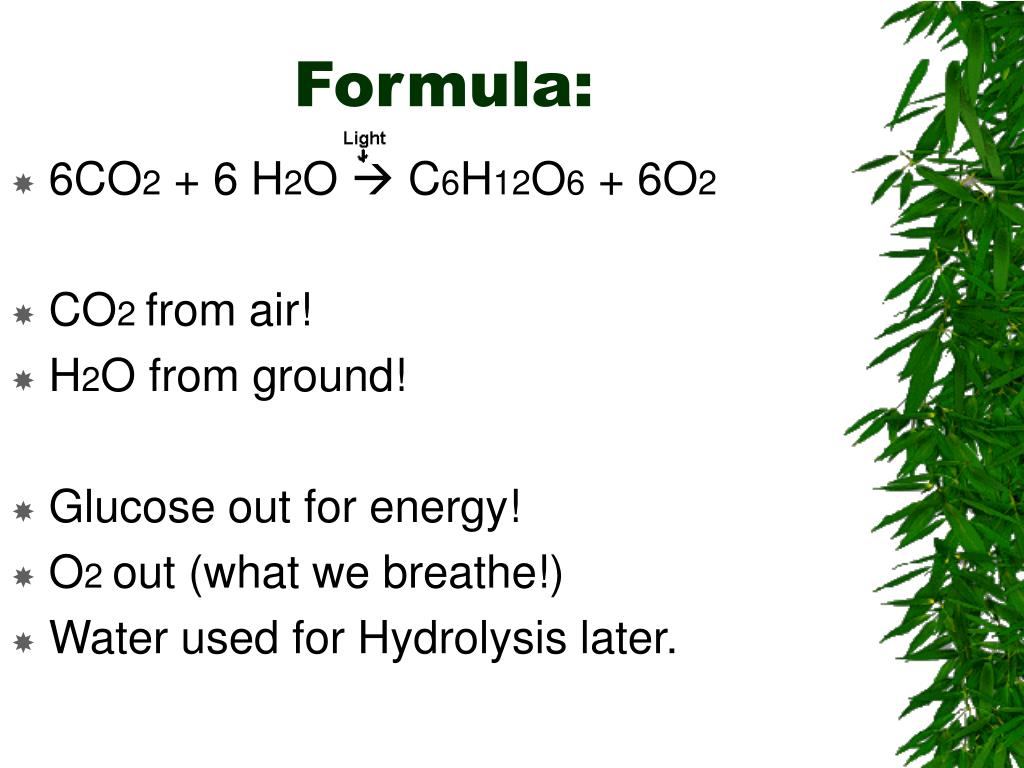 Formula:

Light

$6CO_2 + 6\ H_2O \rightarrow C_6H_{12}O_6 + 6O_2$

$CO_2$ from air!

$H_2O$ from ground!

Glucose out for energy!

$O_2$ out (what we breathe!)

Water used for Hydrolysis later.